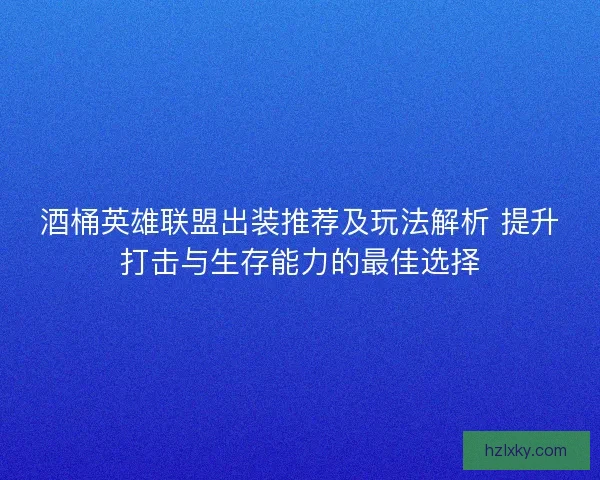 酒桶英雄联盟出装推荐及玩法解析 提升打击与生存能力的最佳选择

hzlxky.com